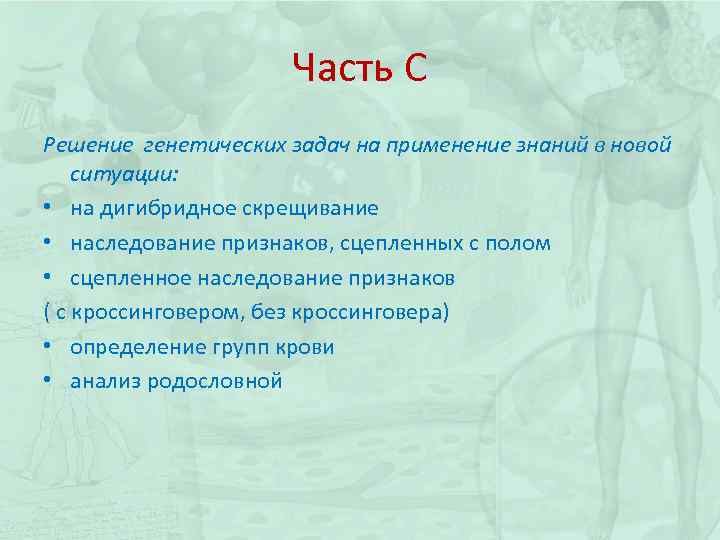 Часть С

Решение генетических задач на применение знаний в новой ситуации:

• на дигибридное скрещивание
• наследование признаков, сцепленных с полом
• сцепленное наследование признаков
( с кроссинговером, без кроссинговера)
• определение групп крови
• анализ родословной